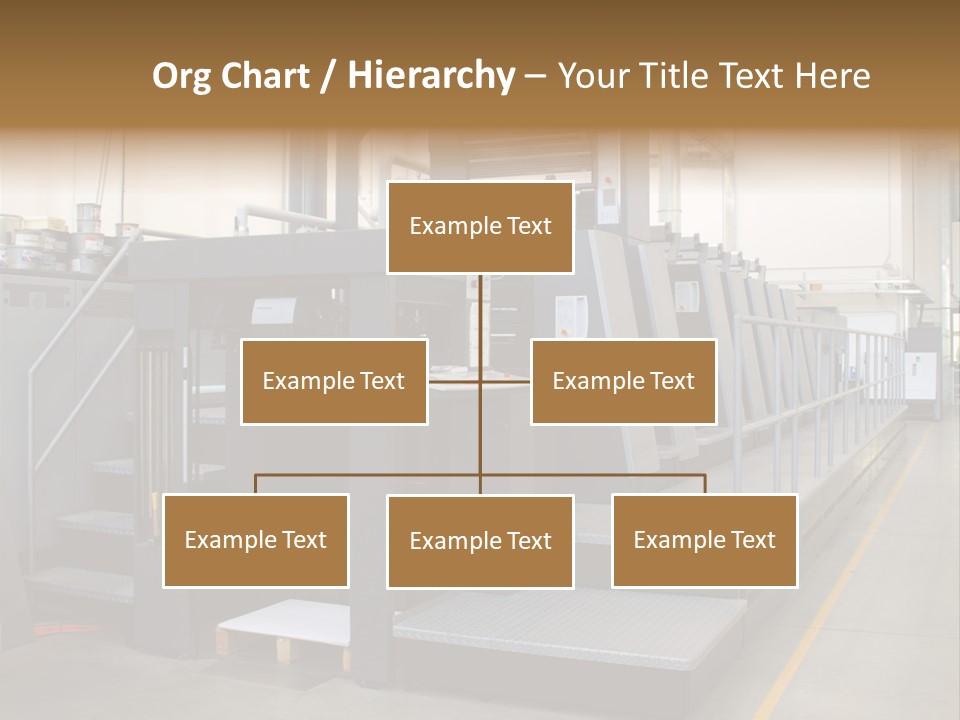 Org Chart / Hierarchy – Your Title Text Here

Example Text

Example Text

Example Text

Example Text

Example Text

Example Text